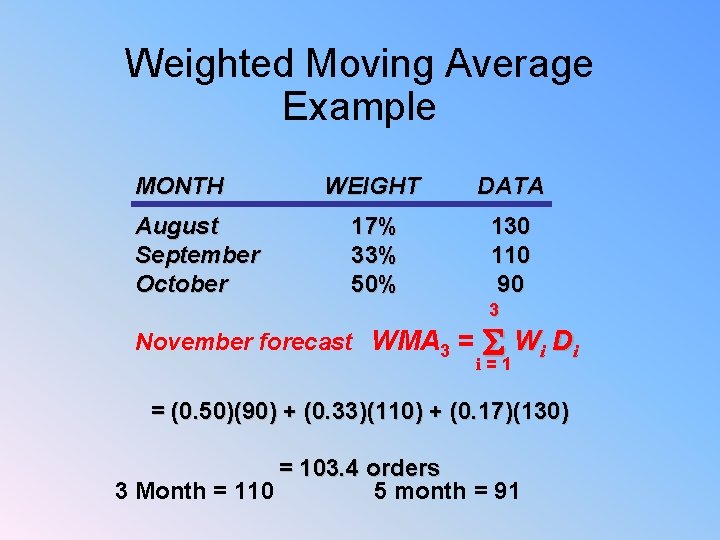 Weighted Moving Average Example

| MONTH | WEIGHT | DATA |
|---|---|---|
| August | 17% | 130 |
| September | 33% | 110 |
| October | 50% | 90 |

November forecast $WMA_3 = \sum_{i=1}^{3} W_i D_i$

= (0.50)(90) + (0.33)(110) + (0.17)(130)

= 103.4 orders

3 Month = 110 5 month = 91